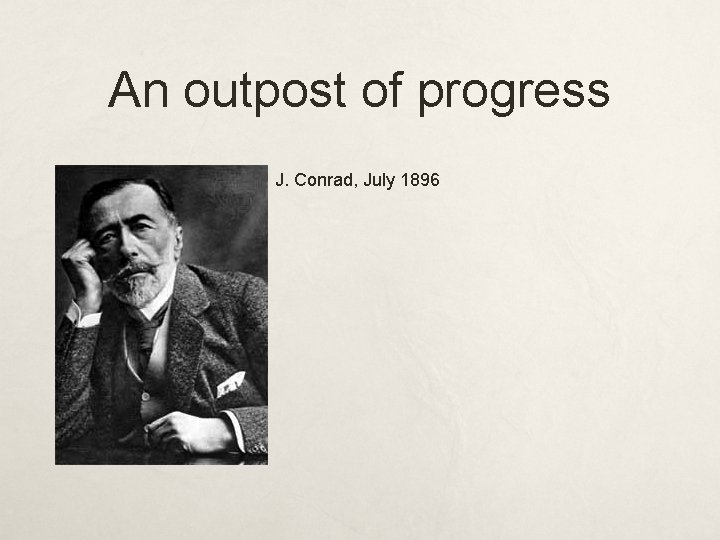 An outpost of progress

J. Conrad, July 1896